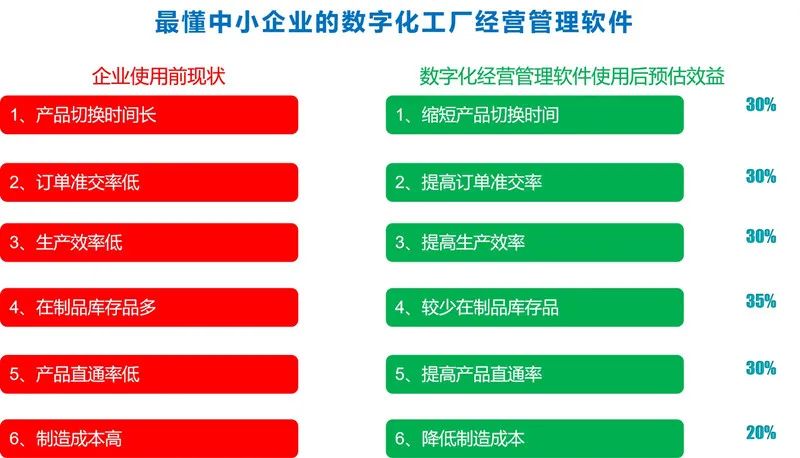 最懂中小企业的数字化工厂经营管理软件

企业使用前现状

1、产品切换时间长

2、订单准交率低

3、生产效率低

4、在制品库存品多

5、产品直通率低

6、制造成本高

数字化经营管理软件使用后预估效益

1、缩短产品切换时间 30%

2、提高订单准交率 30%

3、提高生产效率 30%

4、较少在制品库存品 35%

5、提高产品直通率 30%

6、降低制造成本 20%